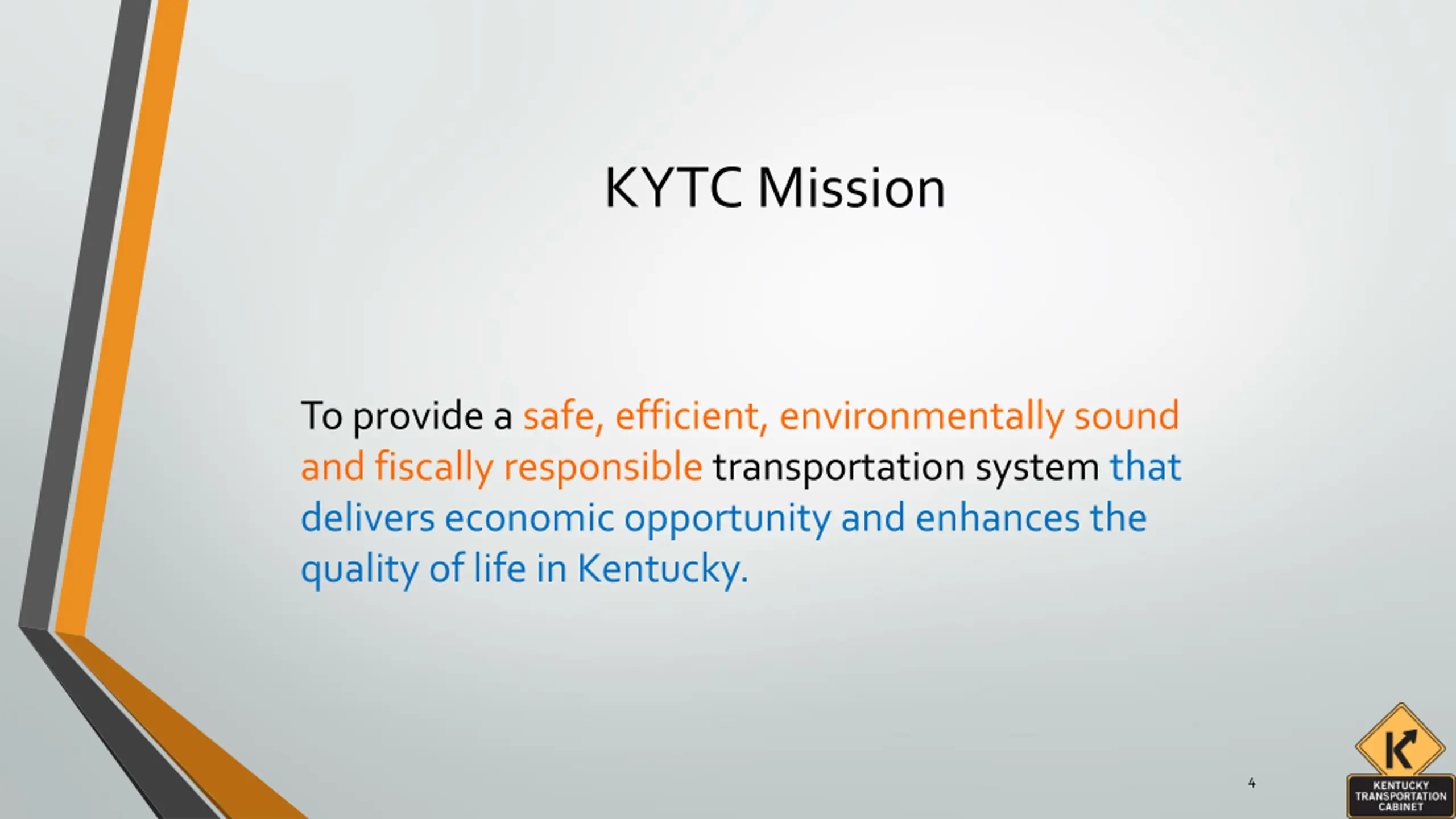 KYTC Mission

To provide a safe, efficient, environmentally sound and fiscally responsible transportation system that delivers economic opportunity and enhances the quality of life in Kentucky.

4

K

KENTUCKY TRANSPORTATION CABINET